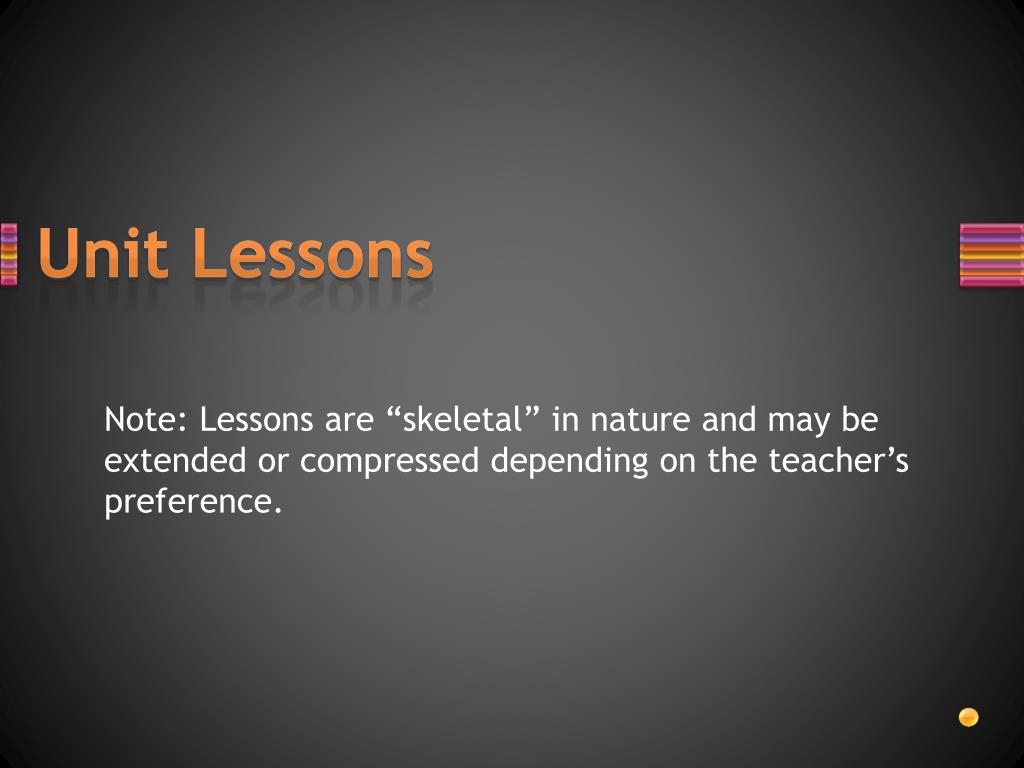 Unit Lessons

Note: Lessons are “skeletal” in nature and may be extended or compressed depending on the teacher’s preference.